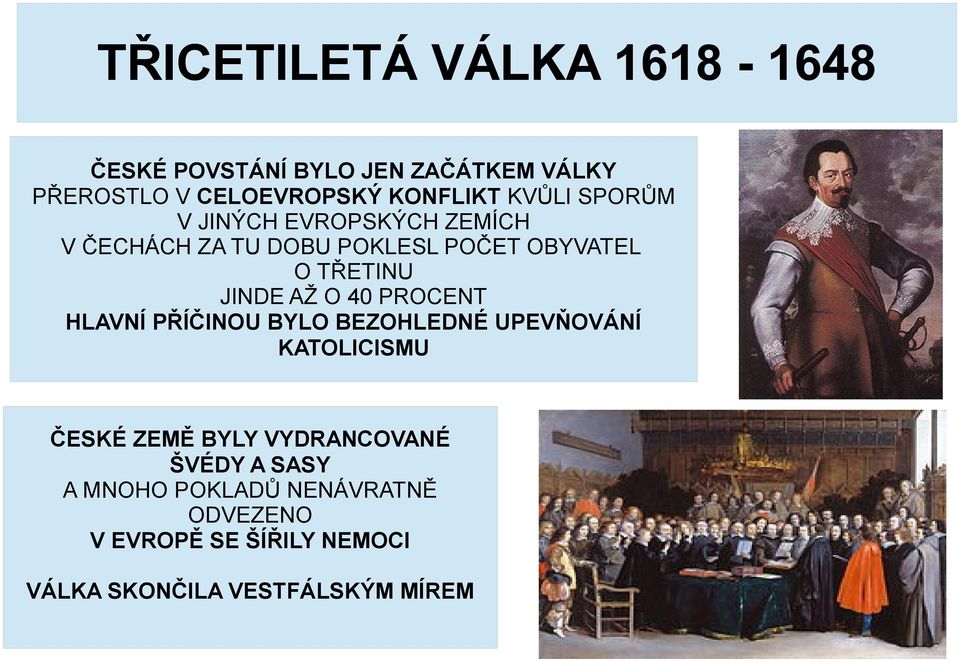 TŘICETILETÁ VÁLKA 1618 - 1648

ČESKÉ POVSTÁNÍ BYLO JEN ZAČÁTKEM VÁLKY
PŘEROSTLO V CELOEVROPSKÝ KONFLIKT KVŮLI SPORŮM V JINÝCH EVROPSKÝCH ZEMÍCH
V ČECHÁCH ZA TU DOBU POKLESL POČET OBYVATEL O TŘETINU
JINDE AŽ O 40 PROCENT
HLAVNÍ PŘÍČINOU BYLO BEZOHLEDNÉ UPEVŇOVÁNÍ KATOLICISMU

ČESKÉ ZEMĚ BYLY VYDRANCOVANÉ ŠVÉDY A SASY
A MNOHO POKLADŮ NENÁVRATNĚ ODVEZENO
V EVROPĚ SE ŠÍŘILY NEMOCI

VÁLKA SKONČILA VESTFÁLSKÝM MÍREM